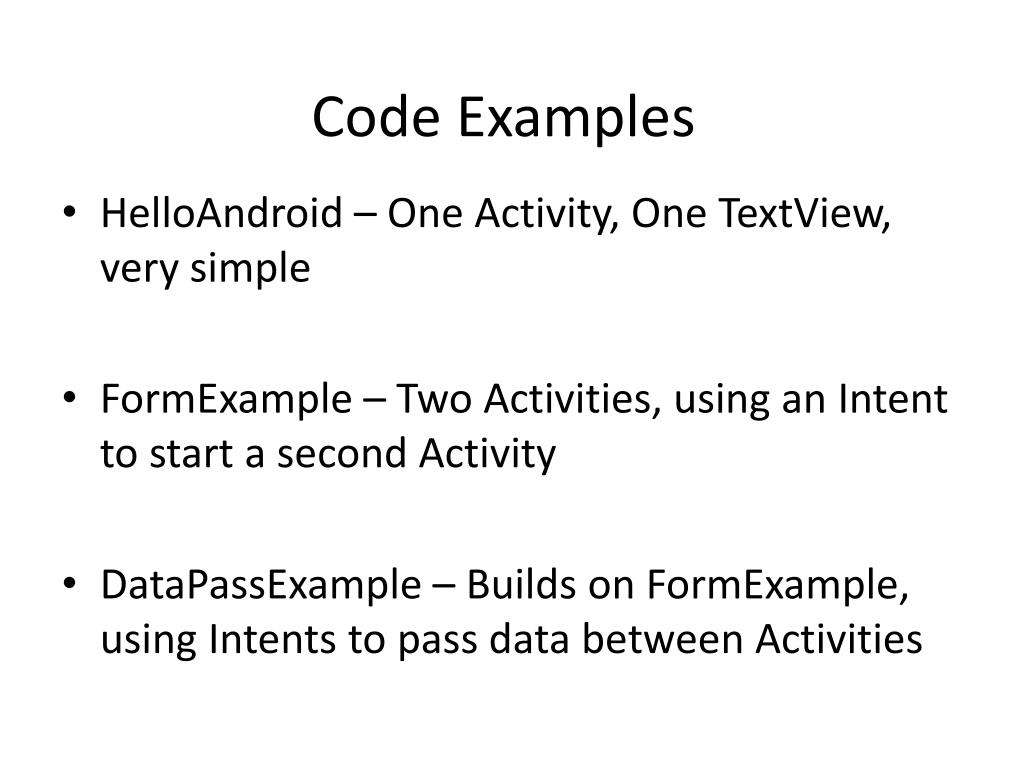 Code Examples

• HelloAndroid – One Activity, One TextView, very simple

• FormExample – Two Activities, using an Intent to start a second Activity

• DataPassExample – Builds on FormExample, using Intents to pass data between Activities